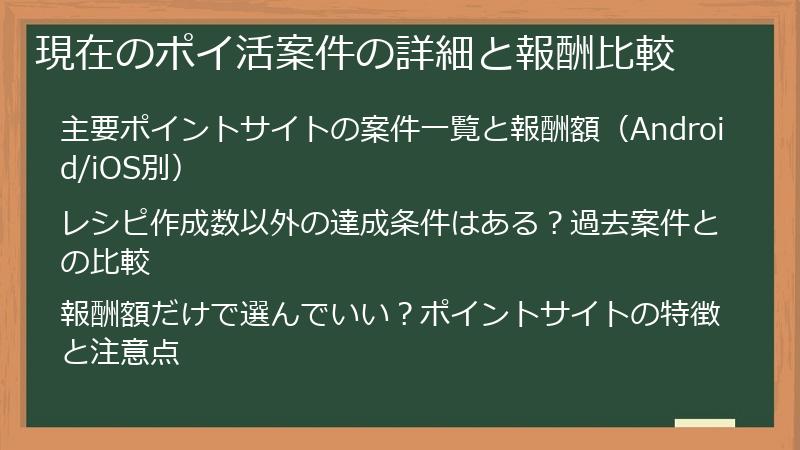 現在のポイ活案件の詳細と報酬比較

主要ポイントサイトの案件一覧と報酬額（Android/iOS別）

レシピ作成数以外の達成条件はある？過去案件との比較

報酬額だけで選んでいい？ポイントサイトの特徴と注意点